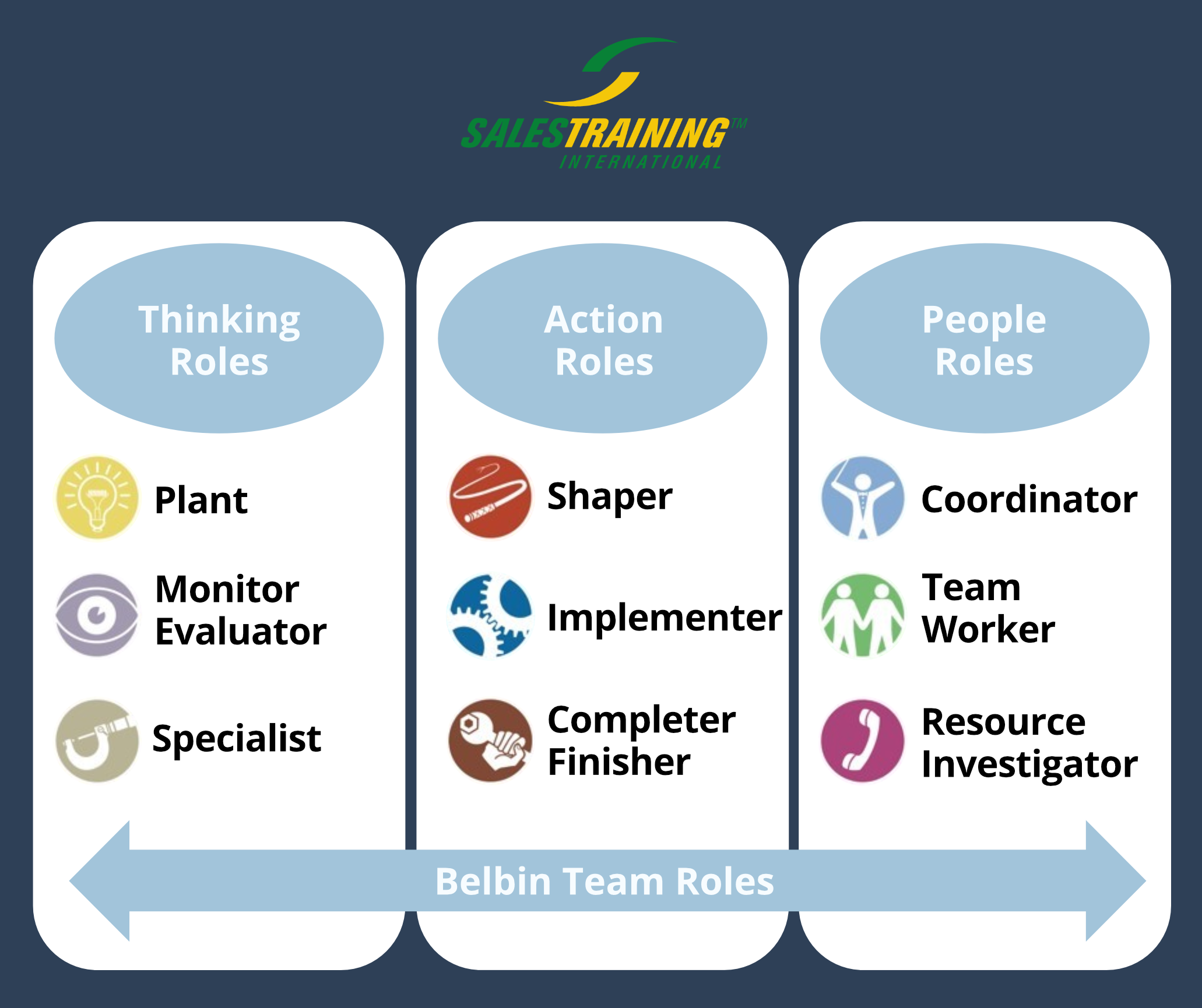 SALESTRAINING™
INTERNATIONAL

Thinking Roles

Plant

Monitor Evaluator

Specialist

Action Roles

Shaper

Implementer

Completer Finisher

People Roles

Coordinator

Team Worker

Resource Investigator

Belbin Team Roles